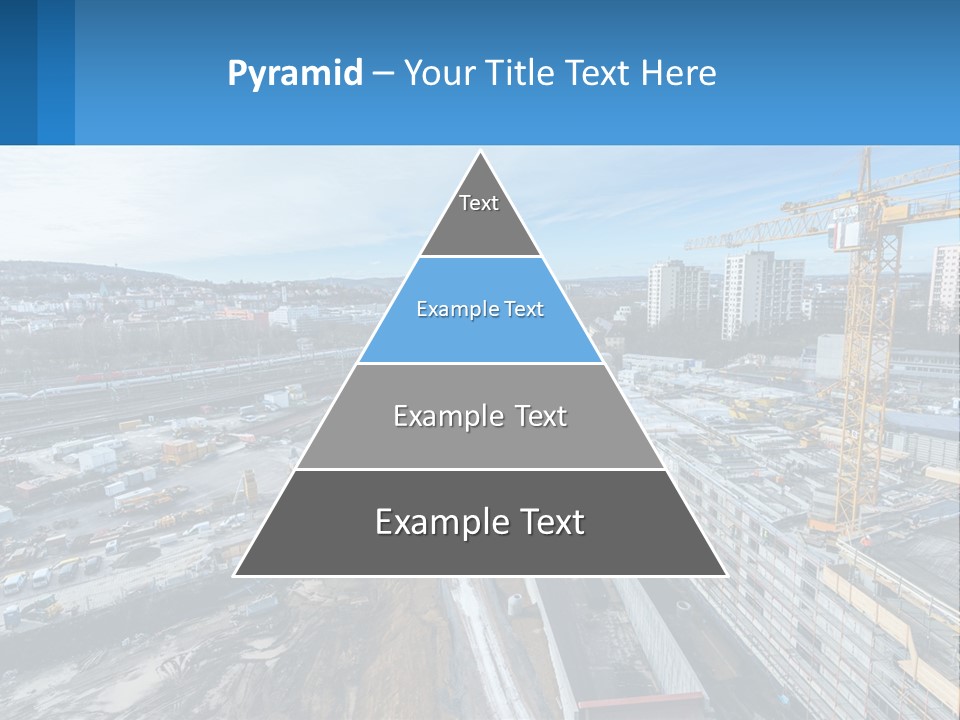 Pyramid – Your Title Text Here

Text

Example Text

Example Text

Example Text